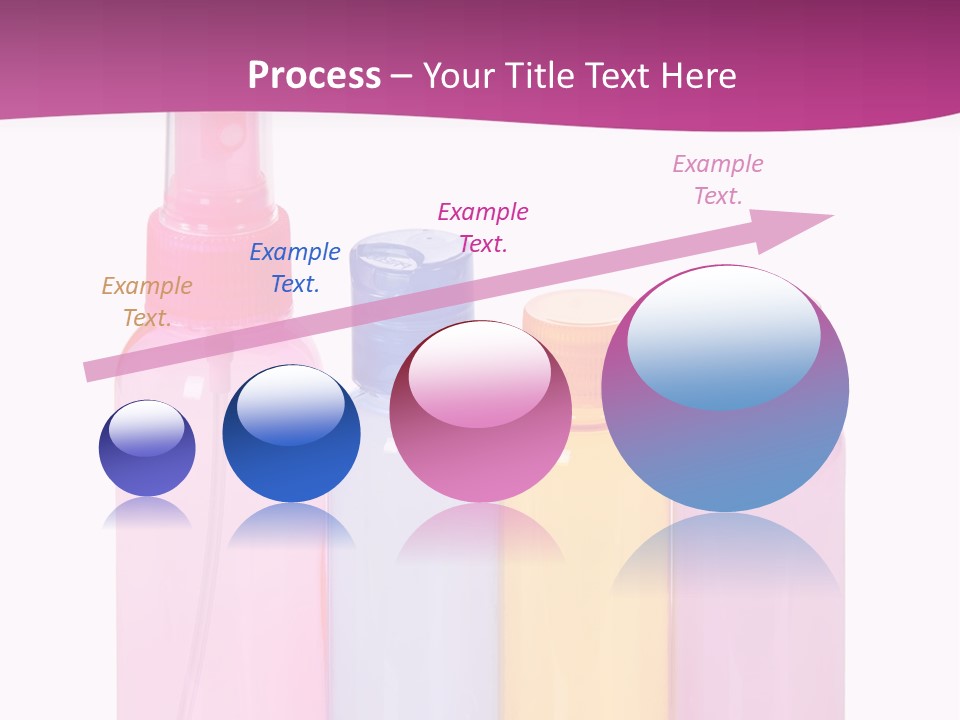 Process – Your Title Text Here

Example Text.

Example Text.

Example Text.

Example Text.